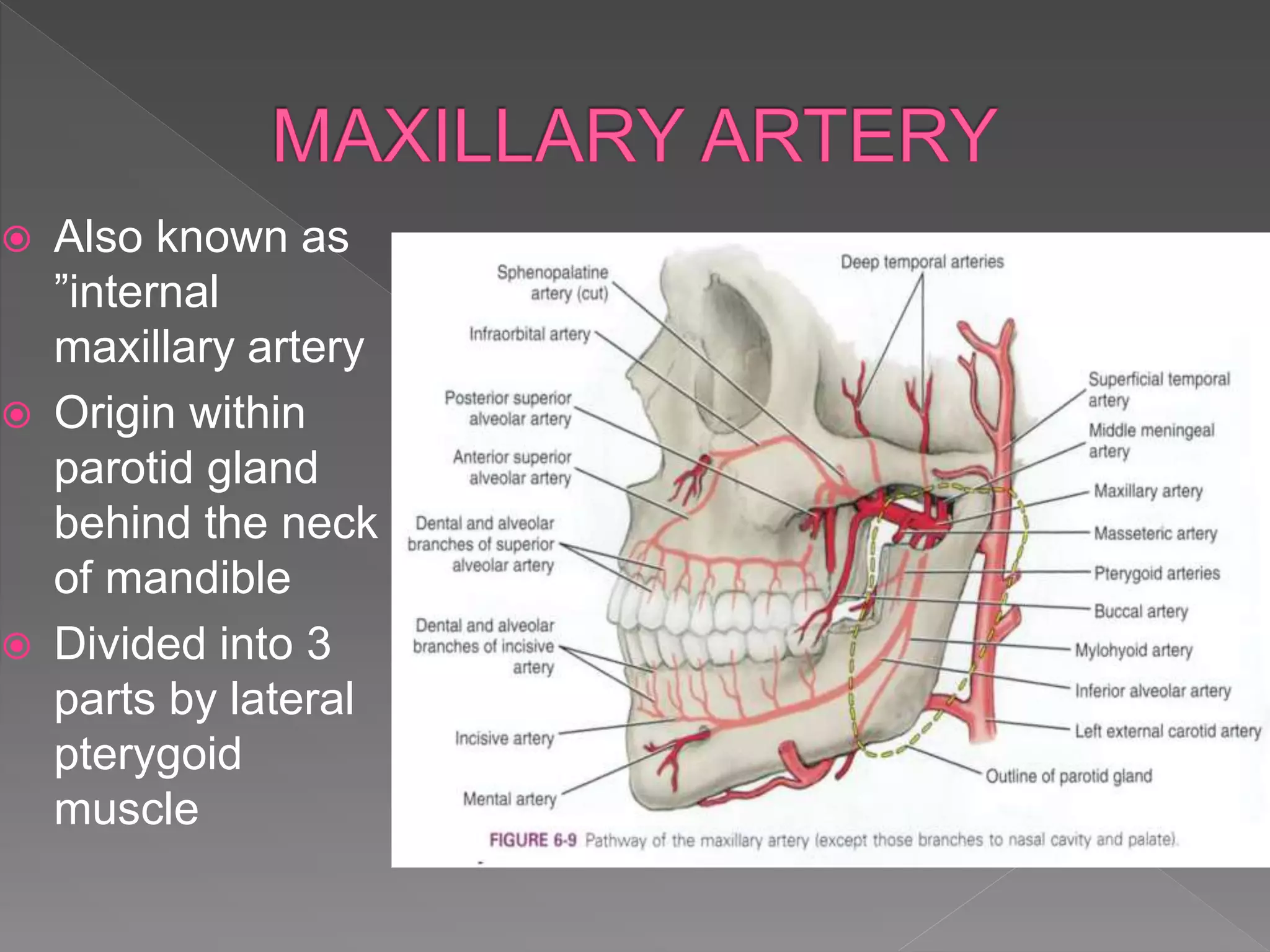 MAXILLARY ARTERY

Also known as ”internal maxillary artery

Origin within parotid gland behind the neck of mandible

Divided into 3 parts by lateral pterygoid muscle

Sphenopalatine artery (cut)
Infraorbital artery
Posterior superior alveolar artery
Anterior superior alveolar artery
Dental and alveolar branches of superior alveolar artery
Dental and alveolar branches of incisive artery
Incisive artery
Mental artery
Deep temporal arteries
Superficial temporal artery
Middle meningeal artery
Maxillary artery
Masseteric artery
Pterygoid arteries
Buccal artery
Mylohyoid artery
Inferior alveolar artery
Left external carotid artery
Outline of parotid gland

FIGURE 6-9 Pathway of the maxillary artery (except those branches to nasal cavity and palate).